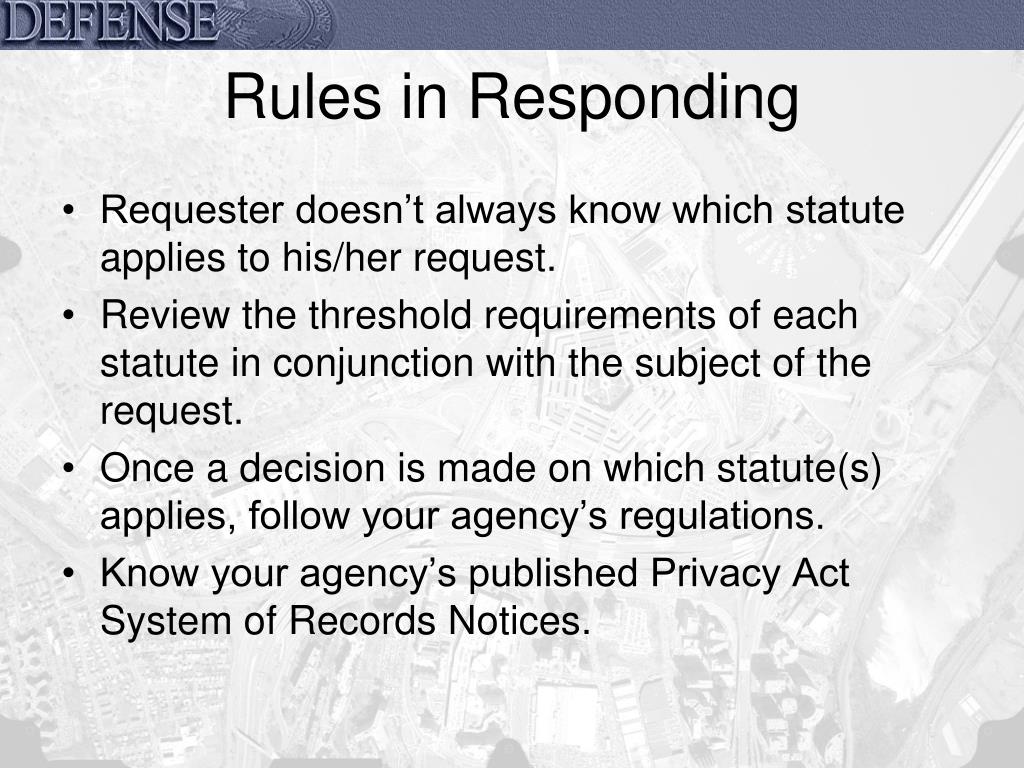 DEFENSE

Rules in Responding

• Requester doesn’t always know which statute applies to his/her request.
• Review the threshold requirements of each statute in conjunction with the subject of the request.
• Once a decision is made on which statute(s) applies, follow your agency’s regulations.
• Know your agency’s published Privacy Act System of Records Notices.